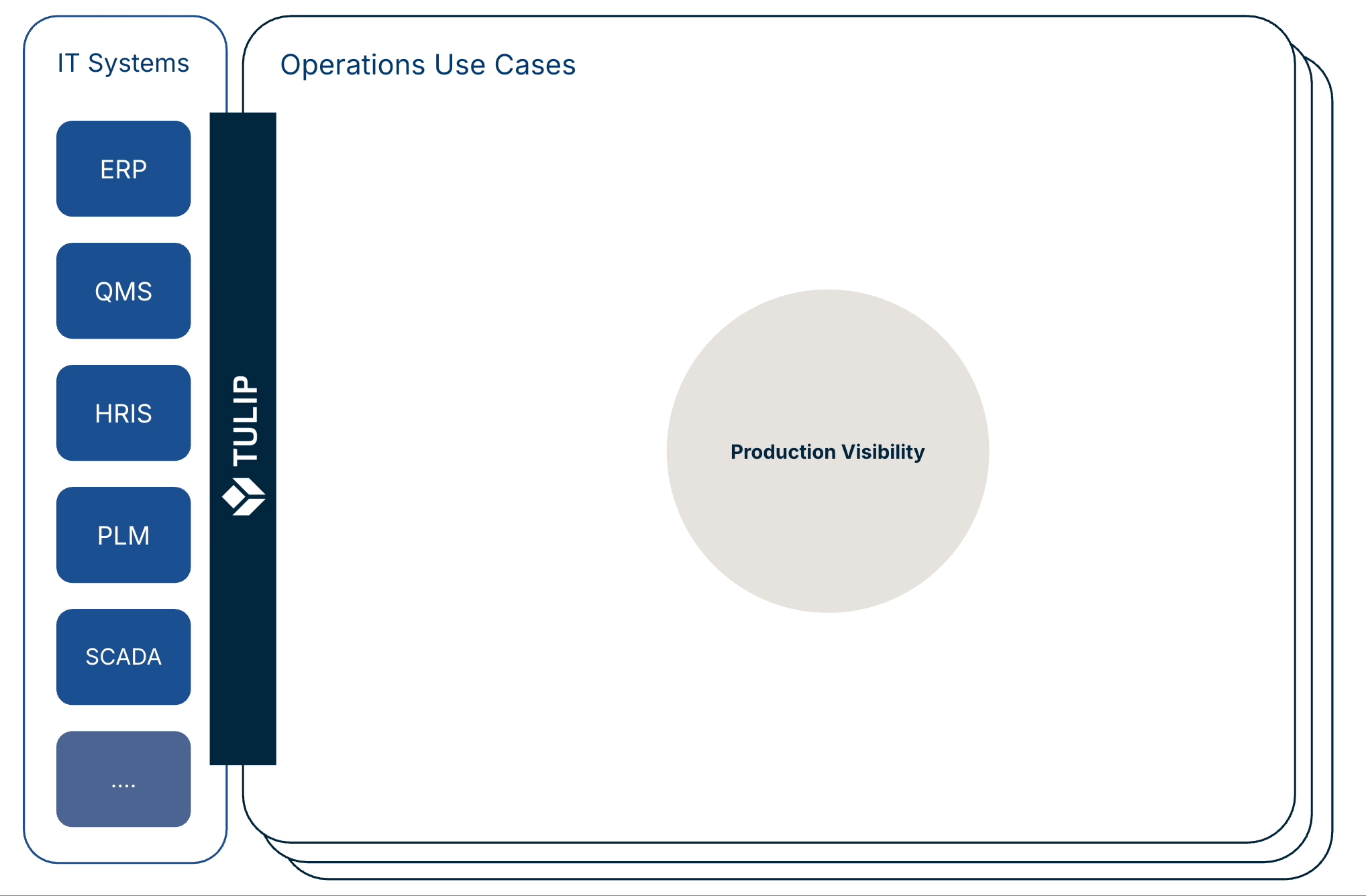 IT Systems

ERP

QMS

HRIS

PLM

SCADA

....

TULIP

Operations Use Cases

Production Visibility